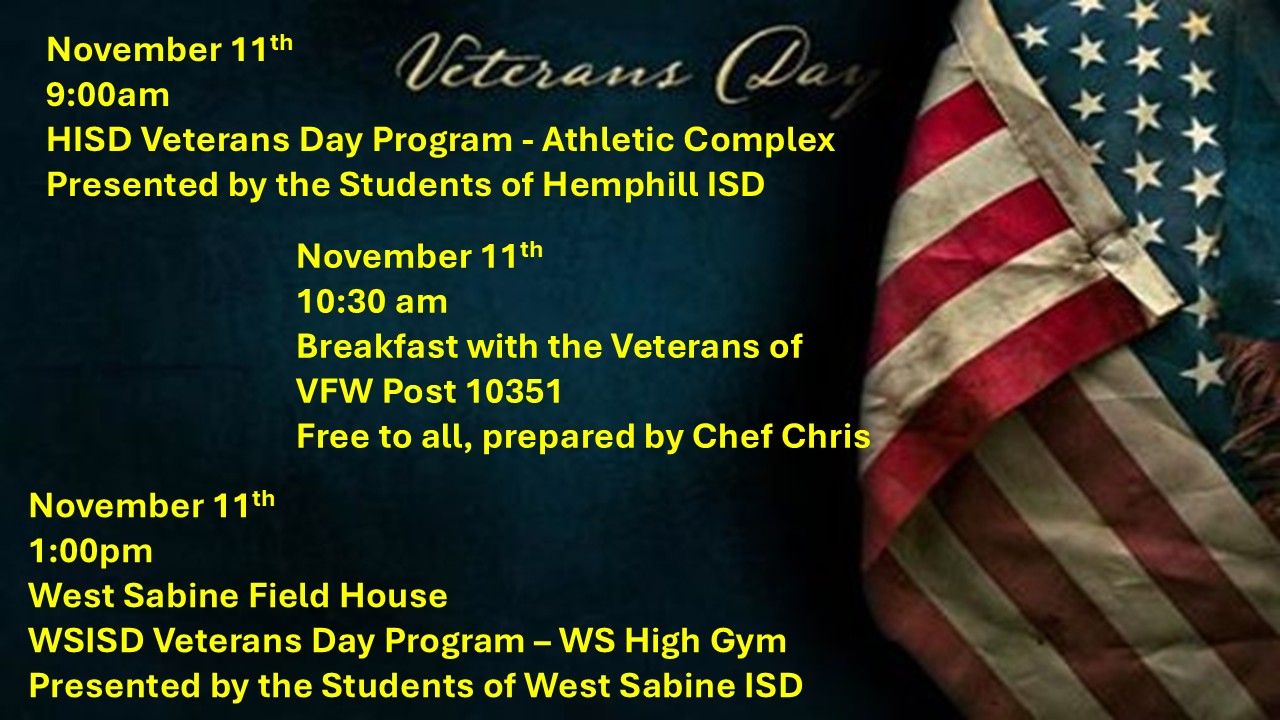 November 11th
9:00am
HISD Veterans Day Program - Athletic Complex
Presented by the Students of Hemphill ISD

Veterans Day

November 11th
10:30 am
Breakfast with the Veterans of
VFW Post 10351
Free to all, prepared by Chef Chris

November 11th
1:00pm
West Sabine Field House
WSISD Veterans Day Program – WS High Gym
Presented by the Students of West Sabine ISD